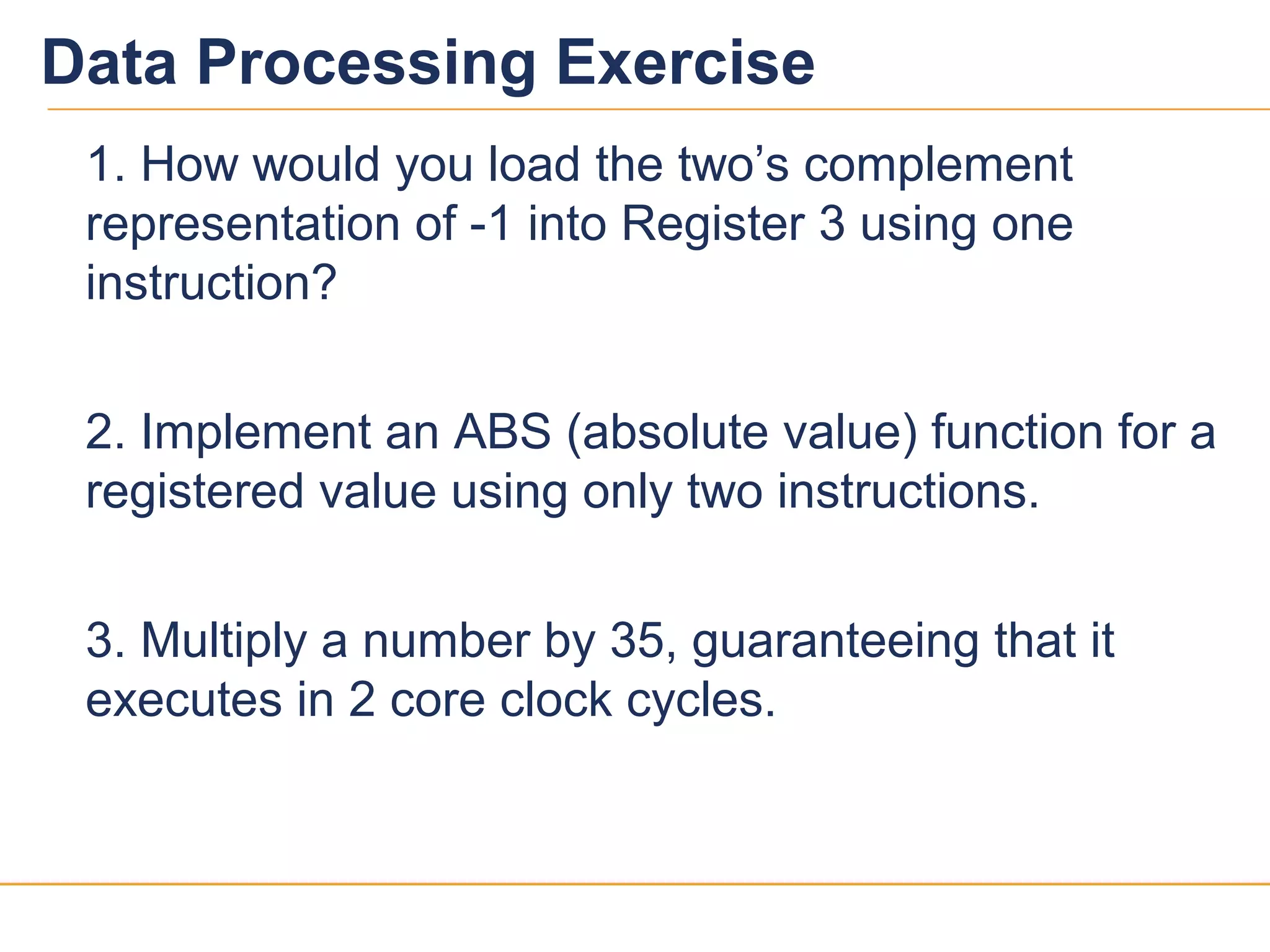 Data Processing Exercise

1. How would you load the two’s complement representation of -1 into Register 3 using one instruction?

2. Implement an ABS (absolute value) function for a registered value using only two instructions.

3. Multiply a number by 35, guaranteeing that it executes in 2 core clock cycles.